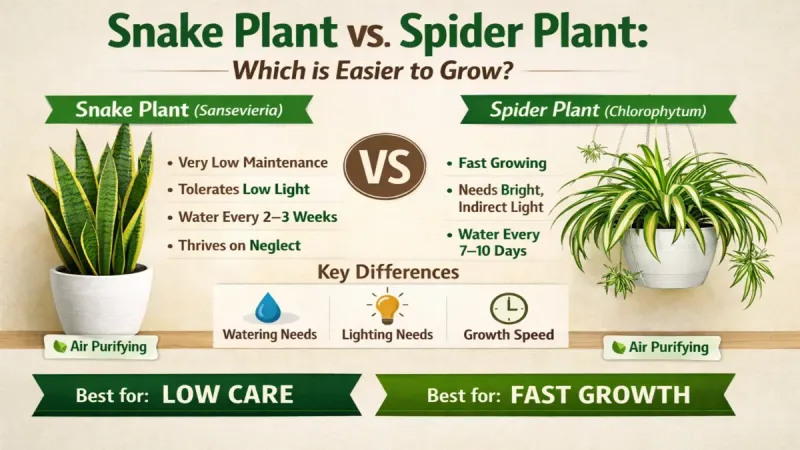 Snake Plant vs. Spider Plant:
Which is Easier to Grow?

Snake Plant (Sansevieria)

• Very Low Maintenance
• Tolerates Low Light
• Water Every 2–3 Weeks
• Thrives on Neglect

VS

Spider Plant (Chlorophytum)

• Fast Growing
• Needs Bright, Indirect Light
• Water Every 7–10 Days

Key Differences

Watering Needs
Lighting Needs
Growth Speed

Air Purifying

Air Purifying

Best for: LOW CARE

Best for: FAST GROWTH